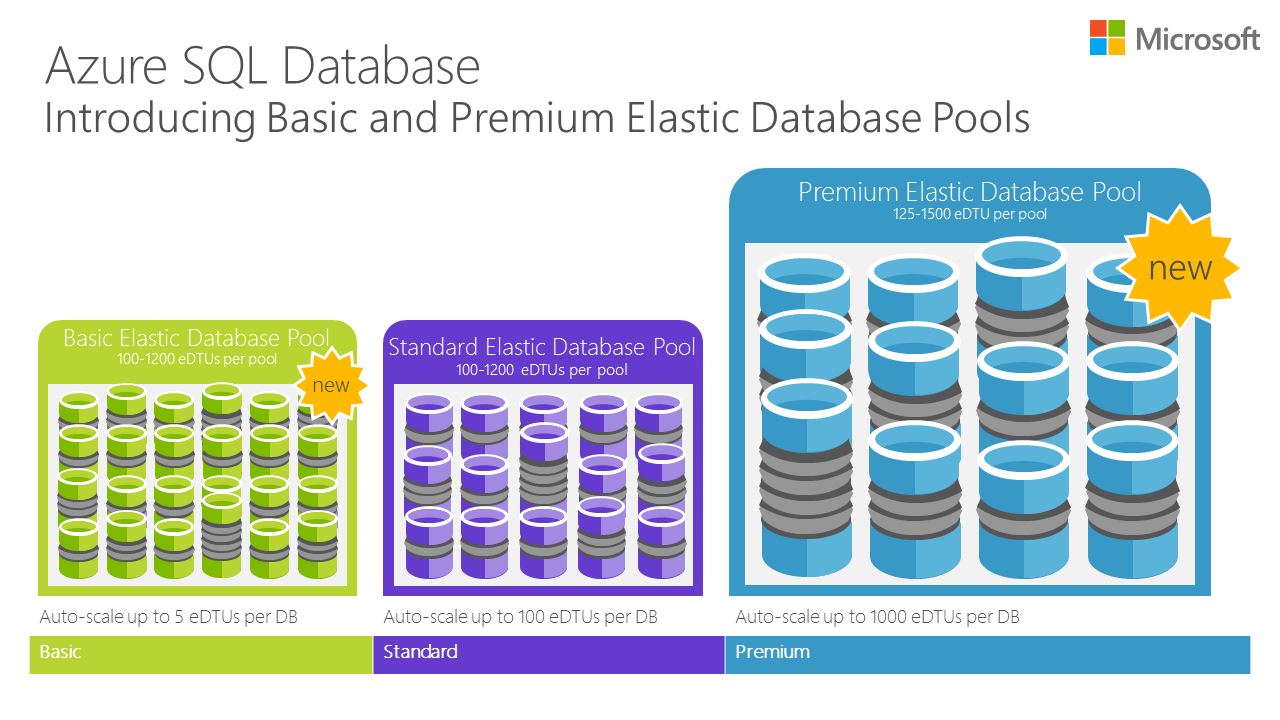 Microsoft

Azure SQL Database
Introducing Basic and Premium Elastic Database Pools

Basic Elastic Database Pool
100-1200 eDTUs per pool
new

Standard Elastic Database Pool
100-1200 eDTUs per pool

Premium Elastic Database Pool
125-1500 eDTU per pool
new

Auto-scale up to 5 eDTUs per DB

Auto-scale up to 100 eDTUs per DB

Auto-scale up to 1000 eDTUs per DB

Basic

Standard

Premium